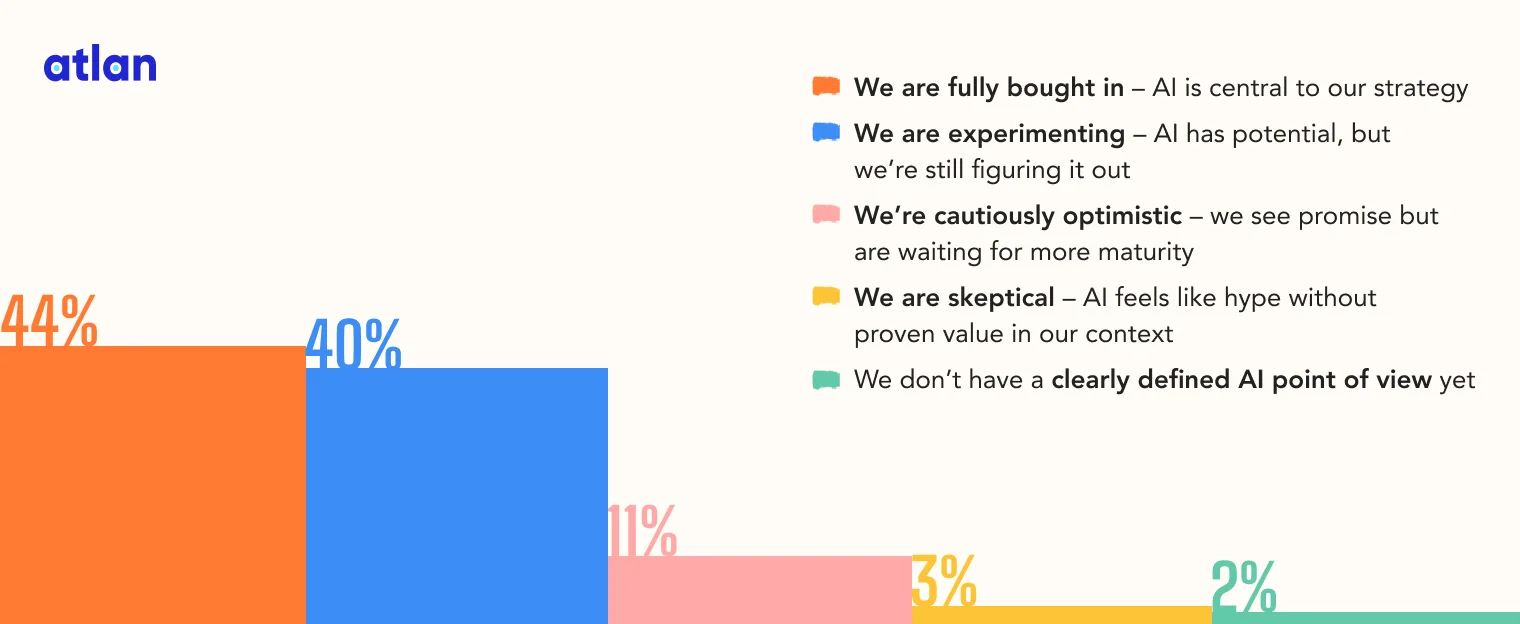 atlan

We are fully bought in – AI is central to our strategy

We are experimenting – AI has potential, but we're still figuring it out

We're cautiously optimistic – we see promise but are waiting for more maturity

We are skeptical – AI feels like hype without proven value in our context

We don't have a clearly defined AI point of view yet

44%

40%

11%

3%

2%